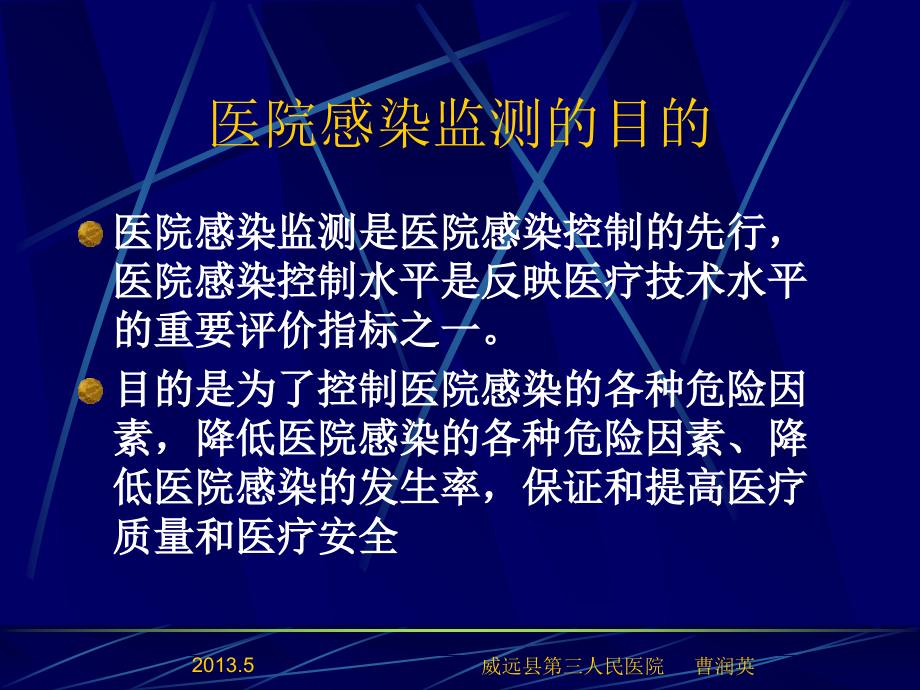 医院感染监测的目的

医院感染监测是医院感染控制的先行，医院感染控制水平是反映医疗技术水平的重要评价指标之一。

目的是为了控制医院感染的各种危险因素，降低医院感染的各种危险因素、降低医院感染的发生率，保证和提高医疗质量和医疗安全

2013.5

威远县第三人民医院　曹润英